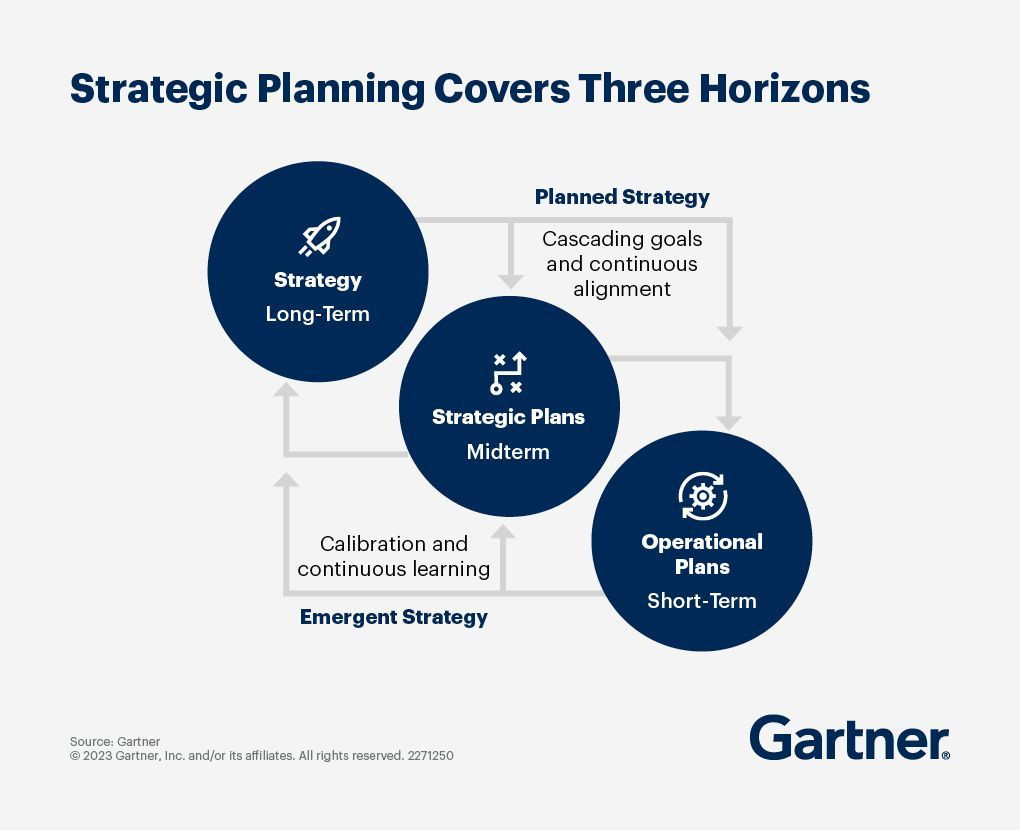 Strategic Planning Covers Three Horizons

Planned Strategy

Cascading goals and continuous alignment

Strategy
Long-Term

Strategic Plans
Midterm

Operational Plans
Short-Term

Calibration and continuous learning

Emergent Strategy

Source: Gartner
© 2023 Gartner, Inc. and/or its affiliates. All rights reserved. 2271250

Gartner®